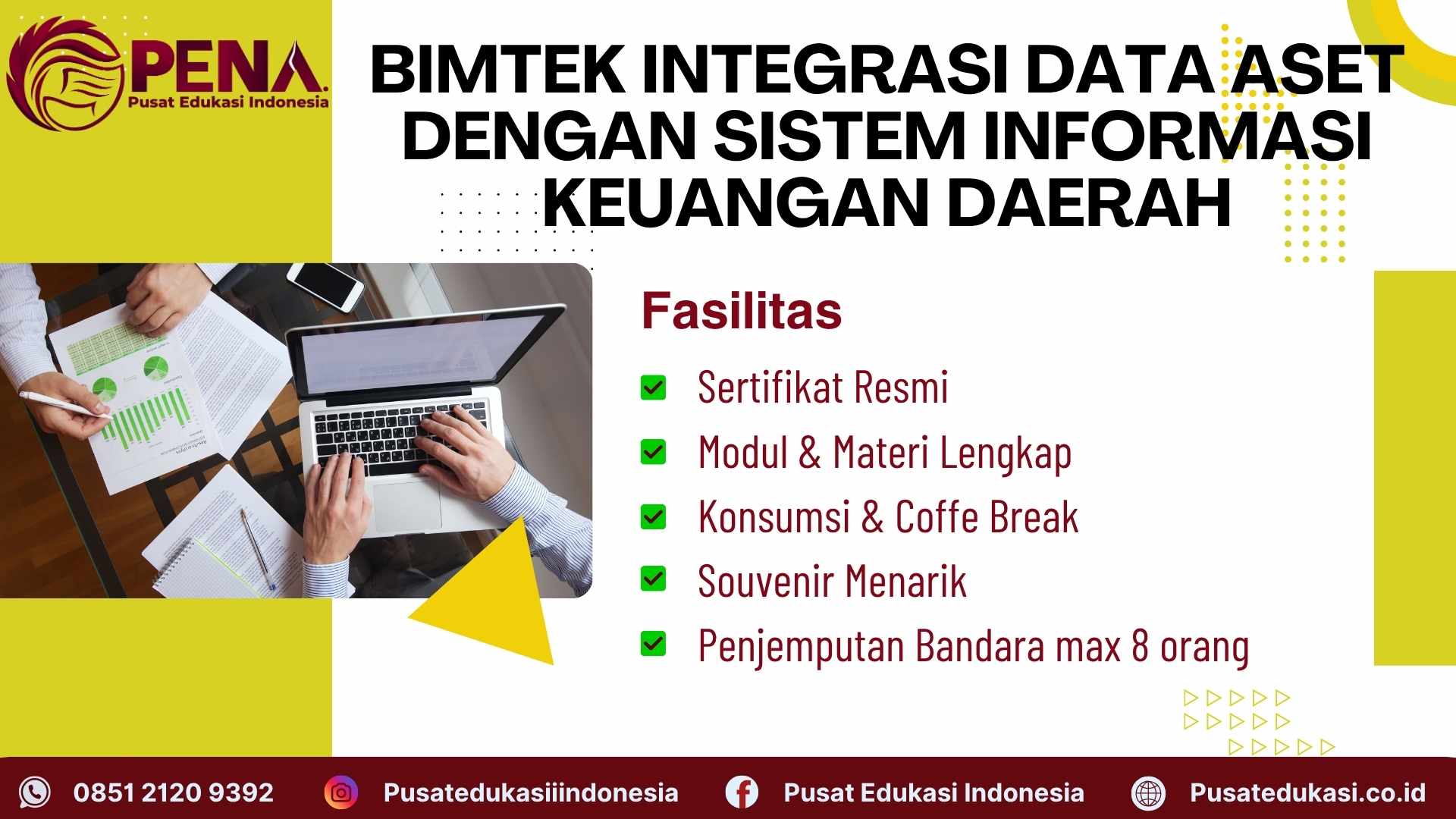 PENA.
Pusat Edukasi Indonesia

BIMTEK INTEGRASI DATA ASET DENGAN SISTEM INFORMASI KEUANGAN DAERAH

Fasilitas

Sertifikat Resmi

Modul & Materi Lengkap

Konsumsi & Coffe Break

Souvenir Menarik

Penjemputan Bandara max 8 orang

0851 2120 9392 Pusatedukasiiindonesia Pusat Edukasi Indonesia Pusatedukasi.co.id